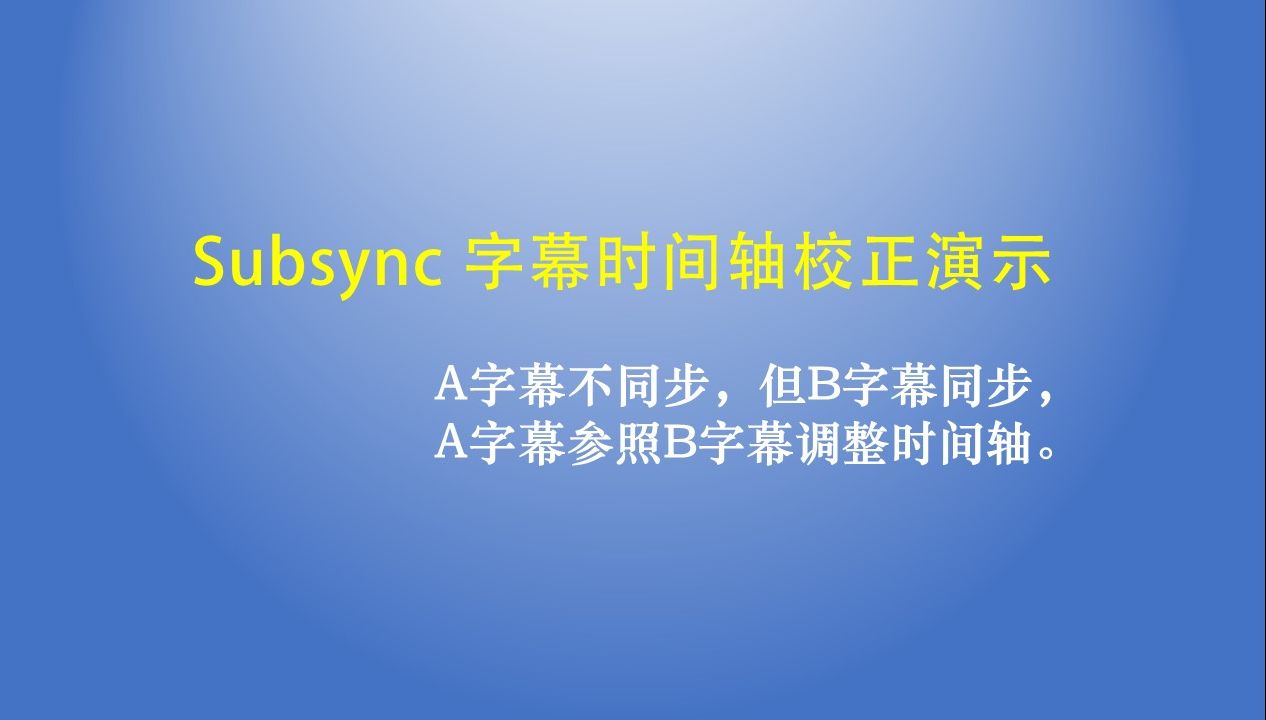 Subsync 字幕时间轴校正演示

A字幕不同步，但B字幕同步，
A字幕参照B字幕调整时间轴。